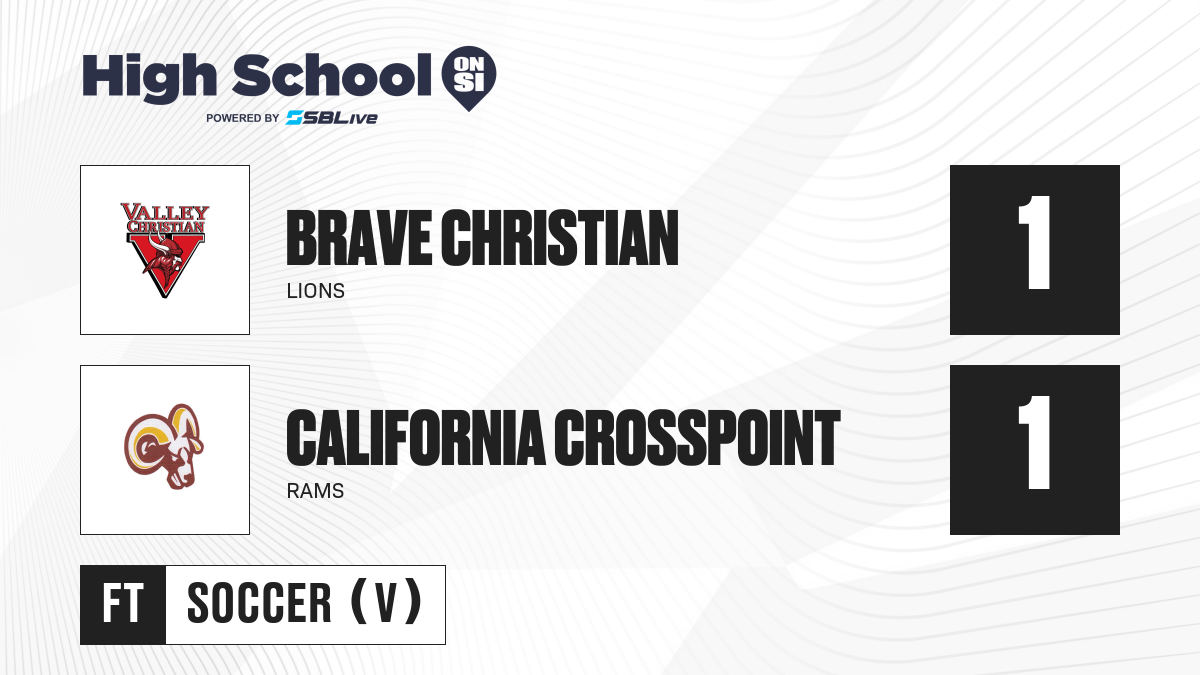 High School ON SI
POWERED BY SBLive

VALLEY CHRISTIAN

BRAVE CHRISTIAN
LIONS

1

CALIFORNIA CROSSPOINT
RAMS

1

FT SOCCER (V)